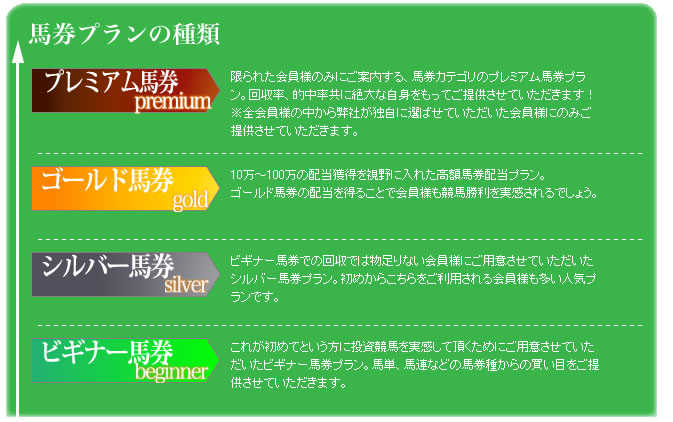 馬券プランの種類

プレミアム馬券
premium

限られた会員様のみにご案内する、馬券カテゴリのプレミアム馬券プラン。回収率、的中率共に絶大な自身をもってご提供させていただきます！
※全会員様の中から弊社が独自に選ばせていただいた会員様にのみご提供させていただきます。

ゴールド馬券
gold

10万～100万の配当獲得を視野に入れた高額馬券配当プラン。
ゴールド馬券の配当を得ることで会員様も競馬勝利を実感されるでしょう。

シルバー馬券
silver

ビギナー馬券での回収では物足りない会員様にご用意させていただいたシルバー馬券プラン。初めからこちらをご利用される会員様も多い人気プランです。

ビギナー馬券
beginner

これが初めてという方に投資競馬を実感して頂くためにご用意させていただいたビギナー馬券プラン。馬単、馬連などの馬券種からの買い目をご提供させていただきます。